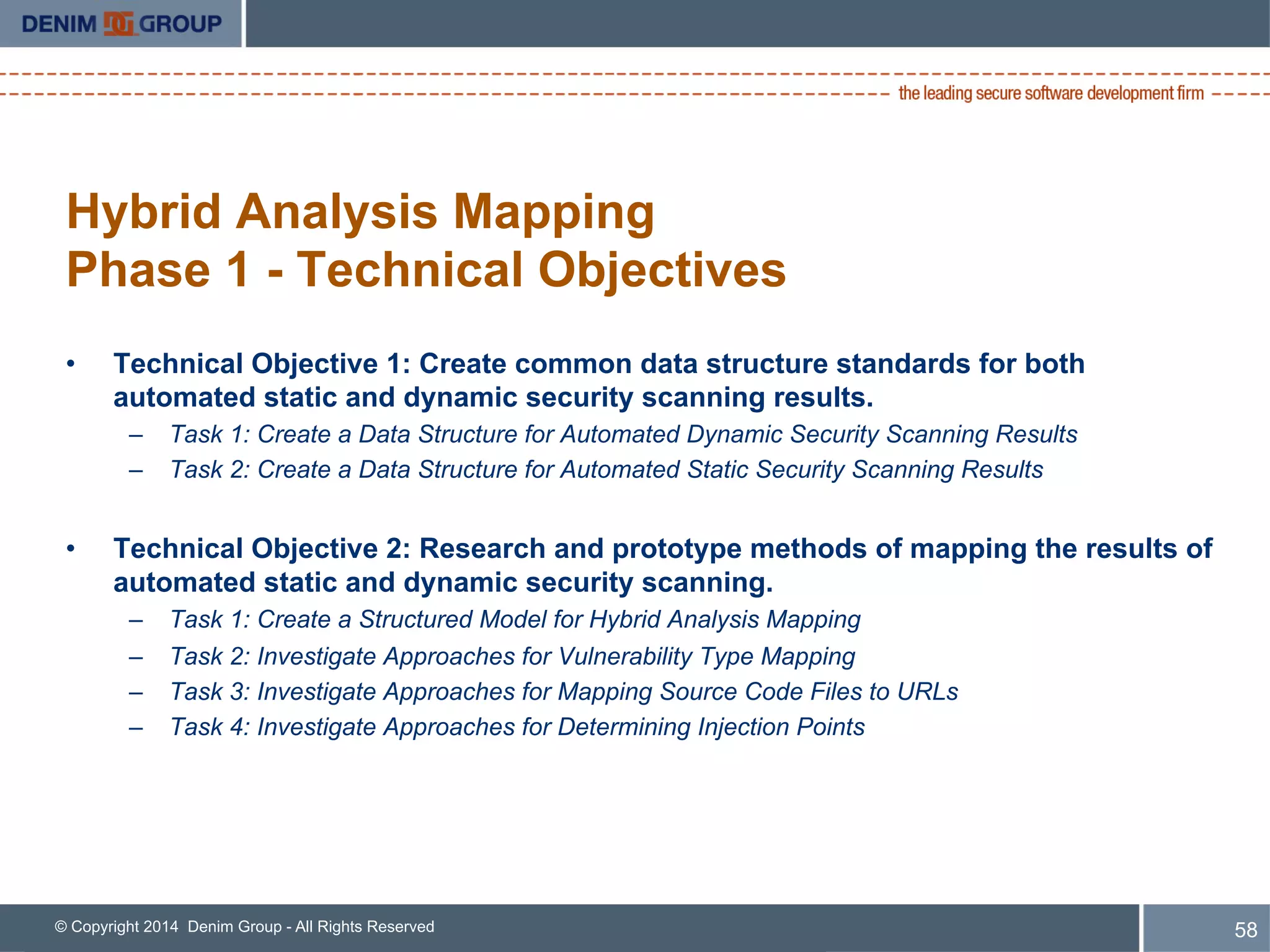 DENIM GROUP

the leading secure software development firm

Hybrid Analysis Mapping
Phase 1 - Technical Objectives

• Technical Objective 1: Create common data structure standards for both automated static and dynamic security scanning results.
– Task 1: Create a Data Structure for Automated Dynamic Security Scanning Results
– Task 2: Create a Data Structure for Automated Static Security Scanning Results

• Technical Objective 2: Research and prototype methods of mapping the results of automated static and dynamic security scanning.
– Task 1: Create a Structured Model for Hybrid Analysis Mapping
– Task 2: Investigate Approaches for Vulnerability Type Mapping
– Task 3: Investigate Approaches for Mapping Source Code Files to URLs
– Task 4: Investigate Approaches for Determining Injection Points

© Copyright 2014 Denim Group - All Rights Reserved

58